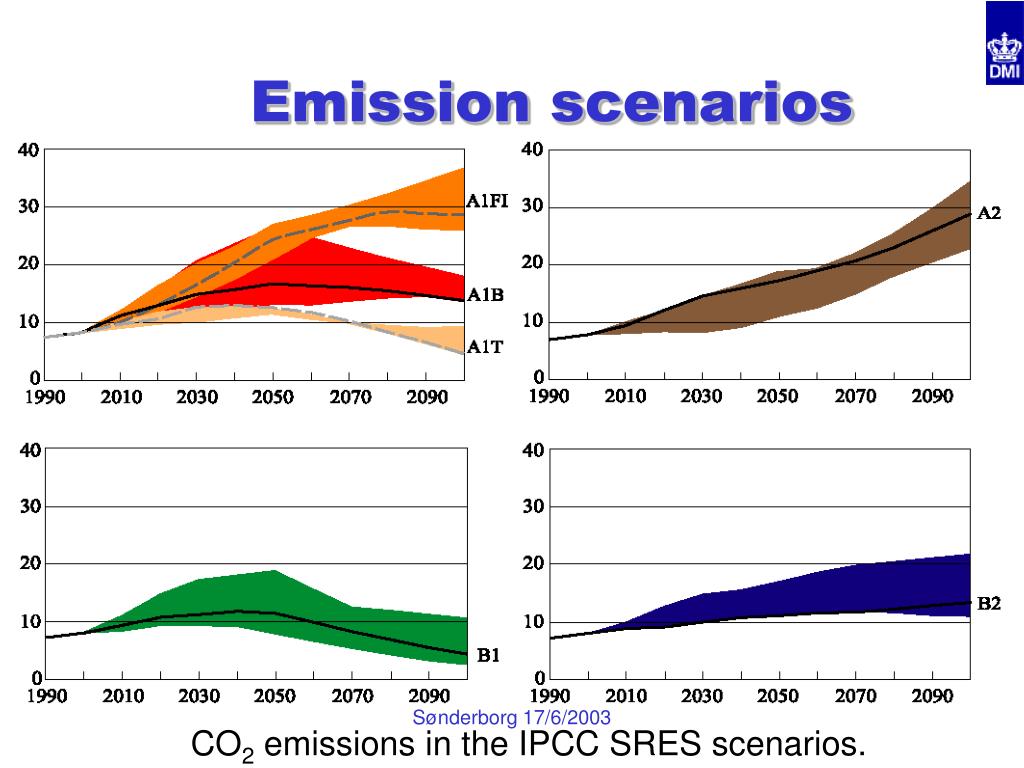 DMI

Emission scenarios

40
30
20
10
0
1990 2010 2030 2050 2070 2090
A1FI
A1B
A1T

40
30
20
10
0
1990 2010 2030 2050 2070 2090
A2

40
30
20
10
0
1990 2010 2030 2050 2070 2090
B1

40
30
20
10
0
1990 2010 2030 2050 2070 2090
B2

Sønderborg 17/6/2003

$CO_2$ emissions in the IPCC SRES scenarios.